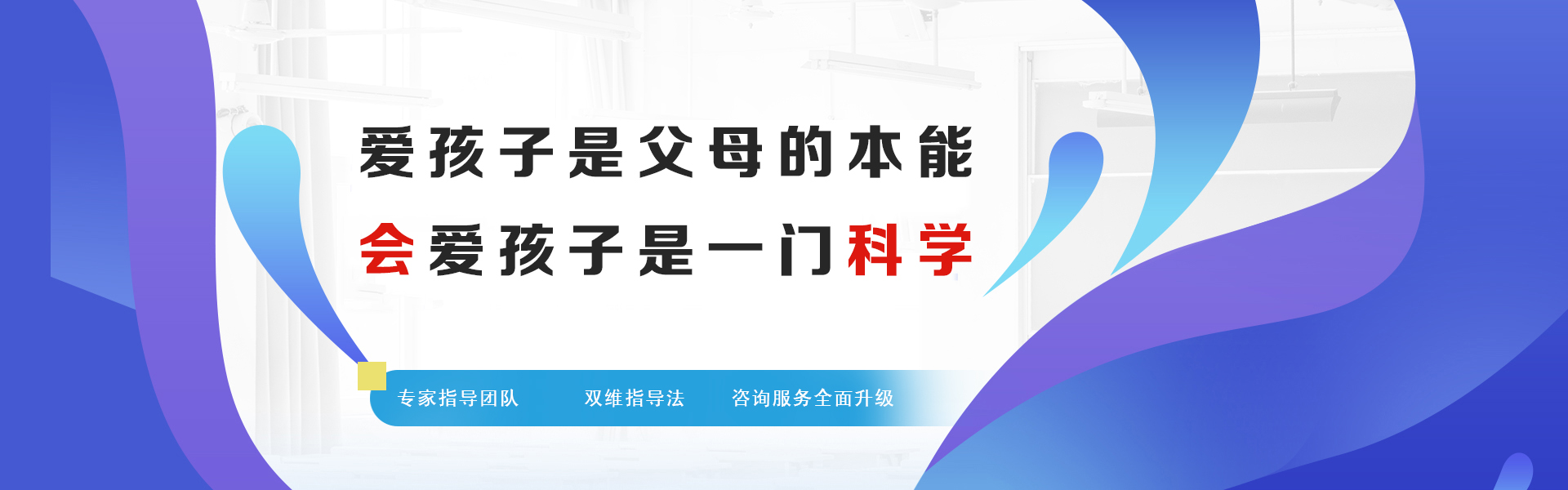 爱孩子是父母的本能

会爱孩子是一门科学

专家指导团队　双维指导法　咨询服务全面升级